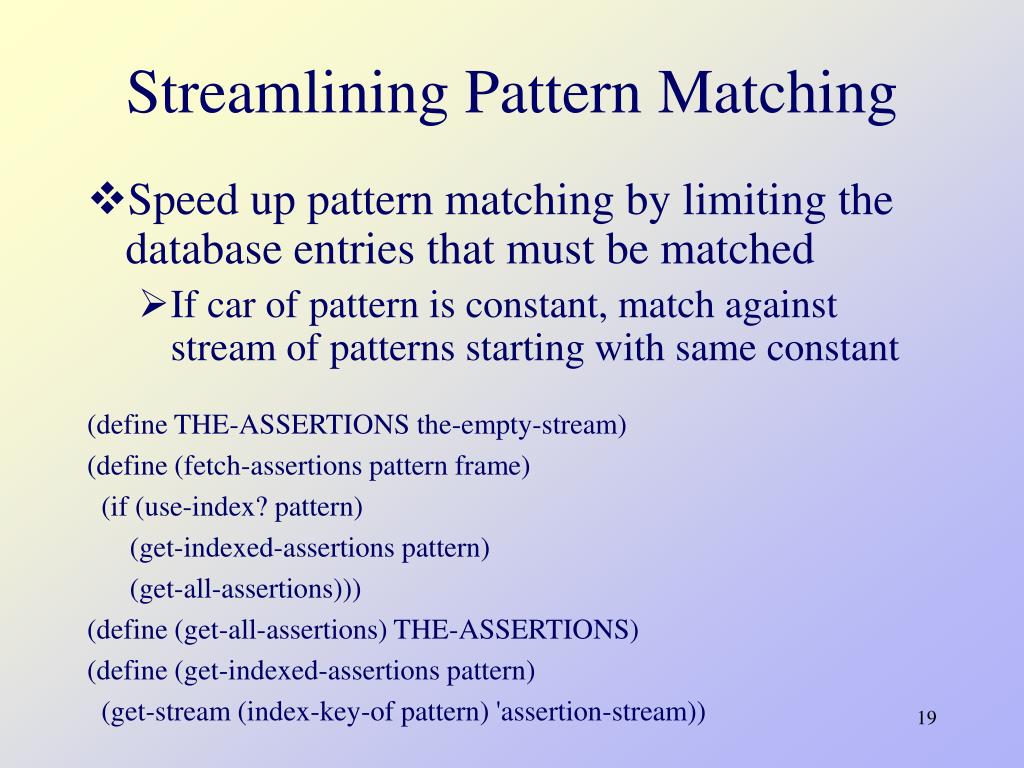 Streamlining Pattern Matching

❖Speed up pattern matching by limiting the database entries that must be matched

➢If car of pattern is constant, match against stream of patterns starting with same constant

(define THE-ASSERTIONS the-empty-stream)
(define (fetch-assertions pattern frame)
  (if (use-index? pattern)
      (get-indexed-assertions pattern)
      (get-all-assertions)))
(define (get-all-assertions) THE-ASSERTIONS)
(define (get-indexed-assertions pattern)
  (get-stream (index-key-of pattern) 'assertion-stream))

19